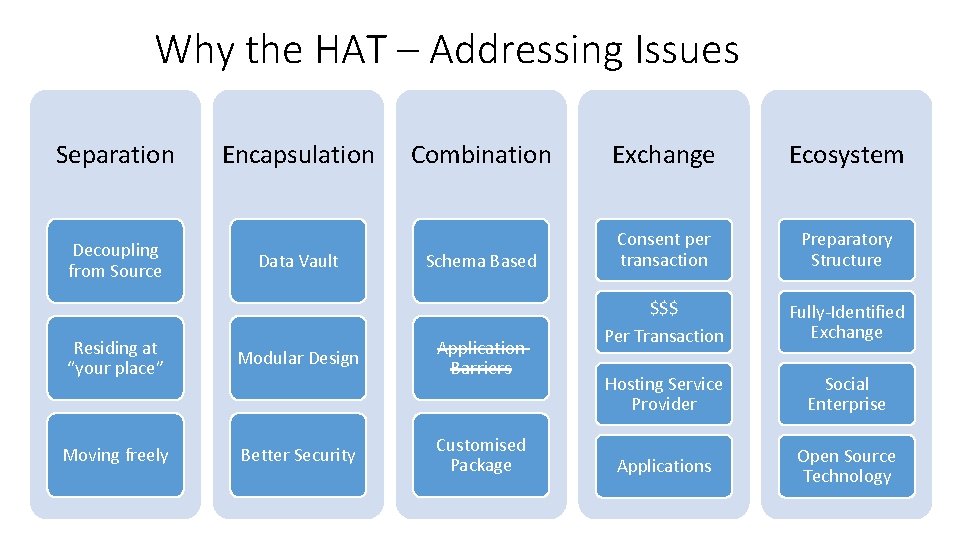 Why the HAT – Addressing Issues

Separation

Decoupling from Source

Residing at "your place"

Moving freely

Encapsulation

Data Vault

Modular Design

Better Security

Combination

Schema Based

~~Application Barriers~~

Customised Package

Exchange

Consent per transaction

$$$ Per Transaction

Hosting Service Provider

Applications

Ecosystem

Preparatory Structure

Fully-Identified Exchange

Social Enterprise

Open Source Technology